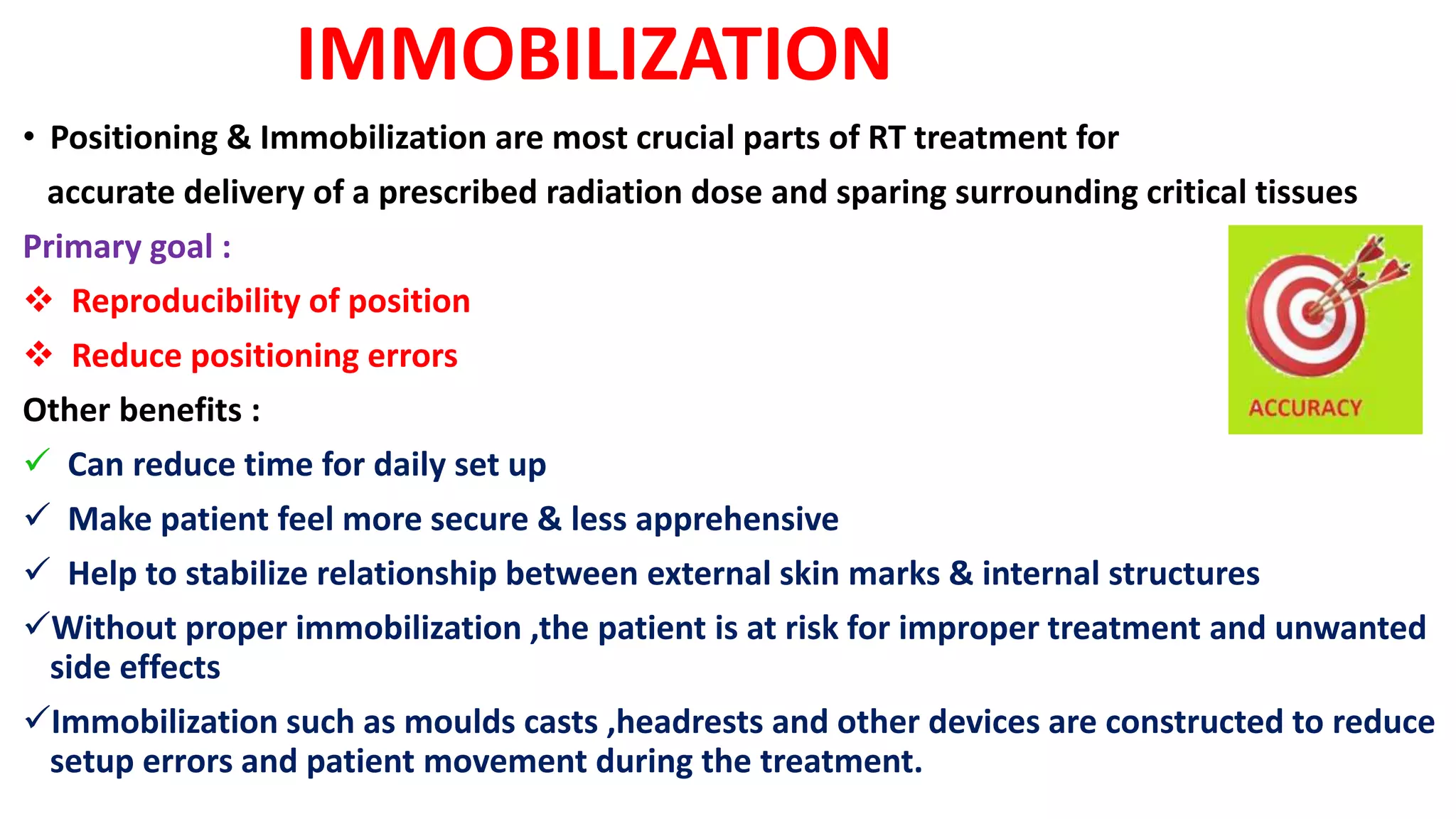 IMMOBILIZATION

• Positioning & Immobilization are most crucial parts of RT treatment for accurate delivery of a prescribed radiation dose and sparing surrounding critical tissues

Primary goal :

❖ Reproducibility of position

❖ Reduce positioning errors

Other benefits :

✓ Can reduce time for daily set up

✓ Make patient feel more secure & less apprehensive

✓ Help to stabilize relationship between external skin marks & internal structures

✓Without proper immobilization ,the patient is at risk for improper treatment and unwanted side effects

✓Immobilization such as moulds casts ,headrests and other devices are constructed to reduce setup errors and patient movement during the treatment.

ACCURACY